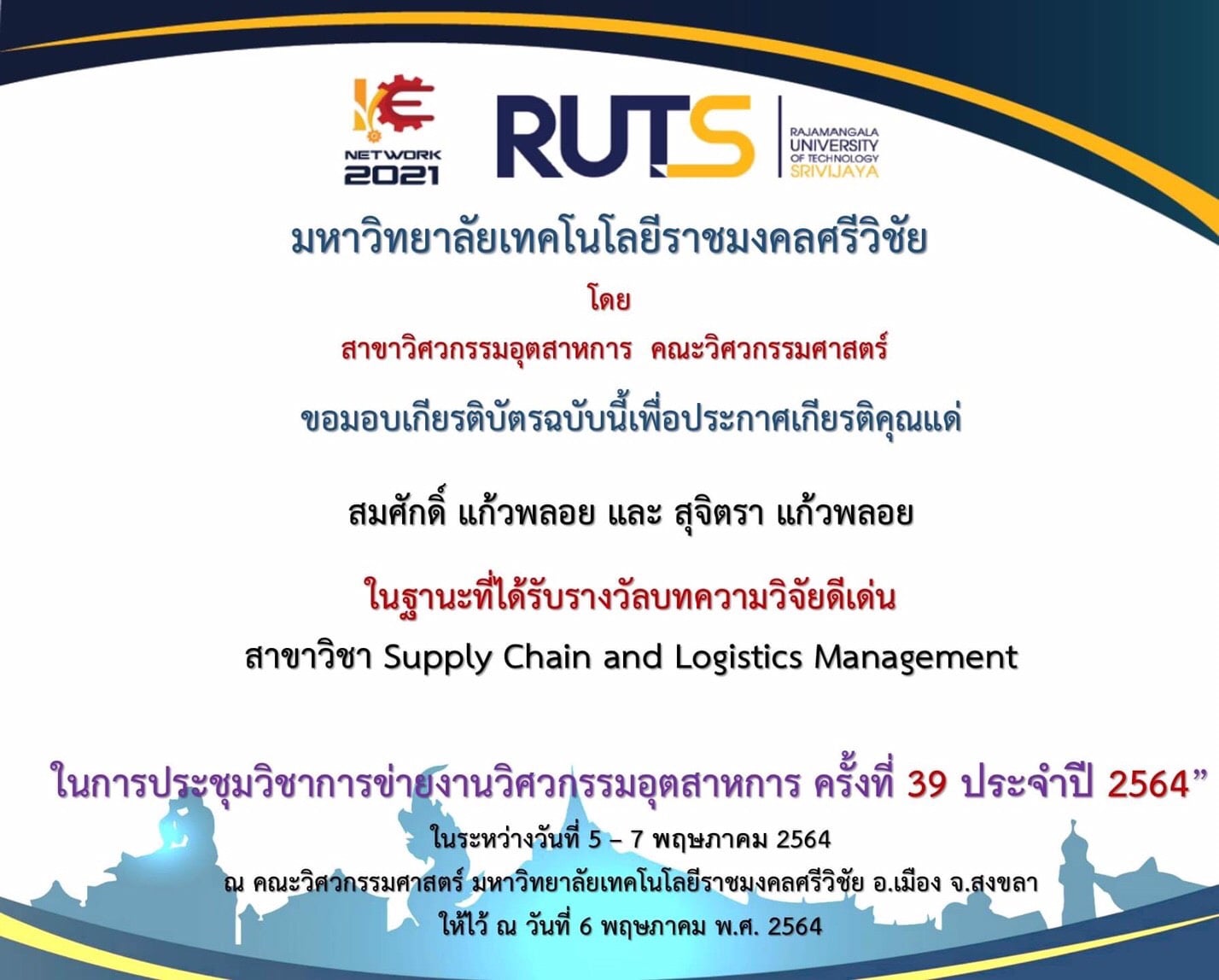 IE NETWORK 2021

RUTS RAJAMANGALA UNIVERSITY OF TECHNOLOGY SRIVIJAYA

มหาวิทยาลัยเทคโนโลยีราชมงคลศรีวิชัย

โดย

สาขาวิศวกรรมอุตสาหการ คณะวิศวกรรมศาสตร์

ขอมอบเกียรติบัตรฉบับนี้เพื่อประกาศเกียรติคุณแด่

สมศักดิ์ แก้วพลอย และ สุจิตรา แก้วพลอย

ในฐานะที่ได้รับรางวัลบทความวิจัยดีเด่น

สาขาวิชา Supply Chain and Logistics Management

ในการประชุมวิชาการข่ายงานวิศวกรรมอุตสาหการ ครั้งที่ 39 ประจำปี 2564”

ในระหว่างวันที่ 5 – 7 พฤษภาคม 2564

ณ คณะวิศวกรรมศาสตร์ มหาวิทยาลัยเทคโนโลยีราชมงคลศรีวิชัย อ.เมือง จ.สงขลา

ให้ไว้ ณ วันที่ 6 พฤษภาคม พ.ศ. 2564